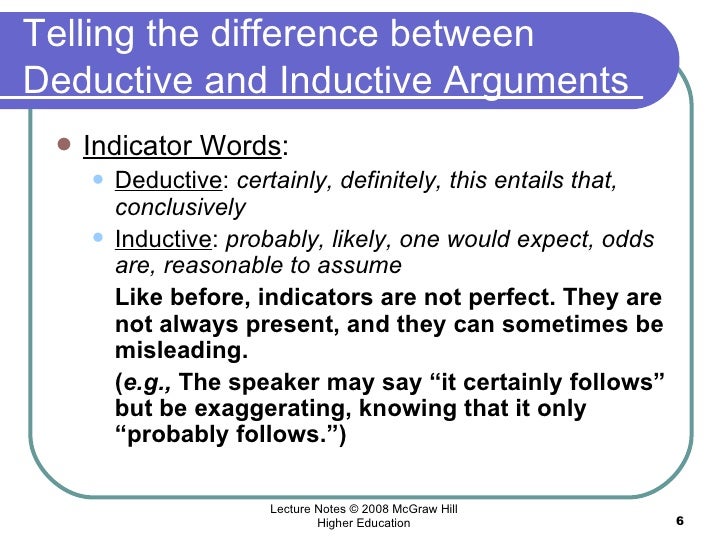 Telling the difference between Deductive and Inductive Arguments

Indicator Words:

Deductive: certainly, definitely, this entails that, conclusively

Inductive: probably, likely, one would expect, odds are, reasonable to assume

Like before, indicators are not perfect. They are not always present, and they can sometimes be misleading.

(e.g., The speaker may say “it certainly follows” but be exaggerating, knowing that it only “probably follows.”)

Lecture Notes © 2008 McGraw Hill Higher Education

6